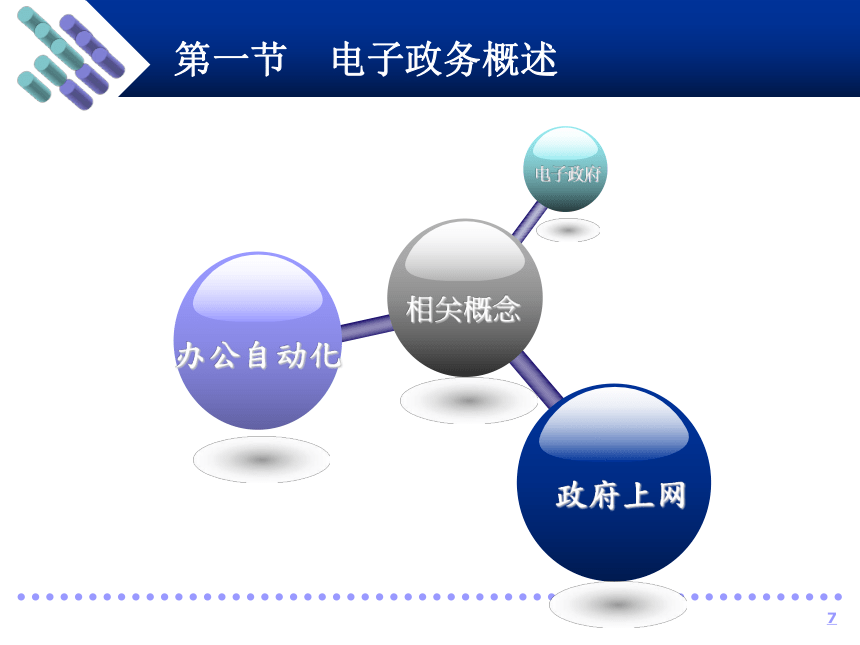 第一节　电子政务概述

电子政府

相关概念

办公自动化

政府上网

7